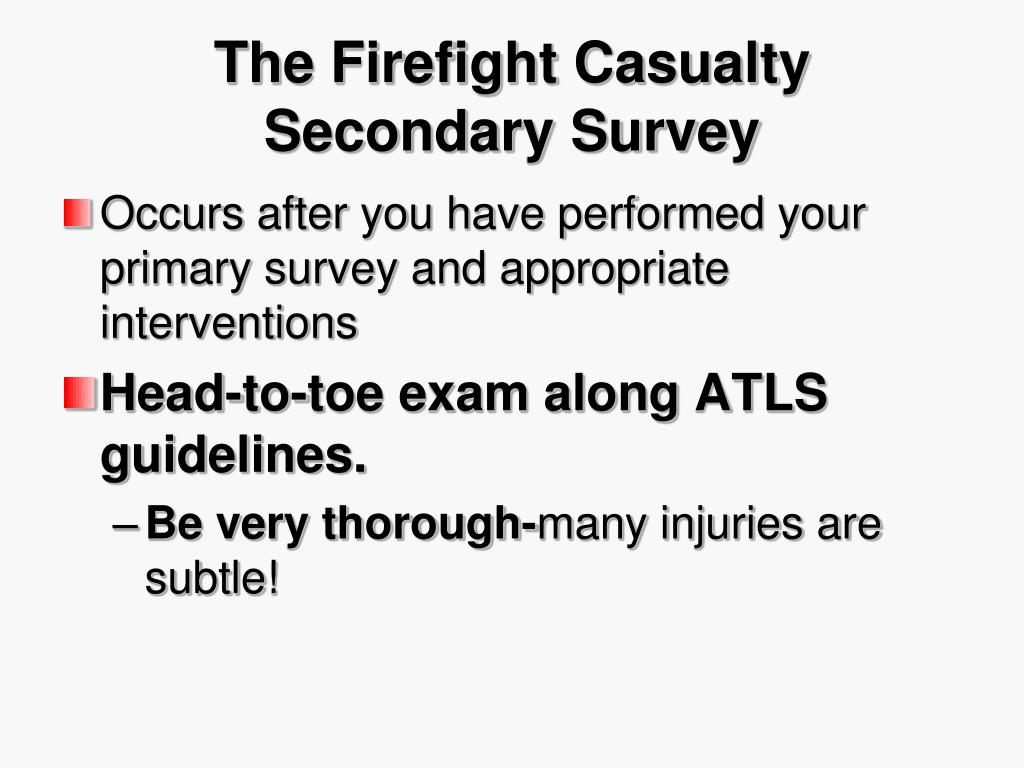 The Firefight Casualty Secondary Survey

Occurs after you have performed your primary survey and appropriate interventions

Head-to-toe exam along ATLS guidelines.

– Be very thorough-many injuries are subtle!